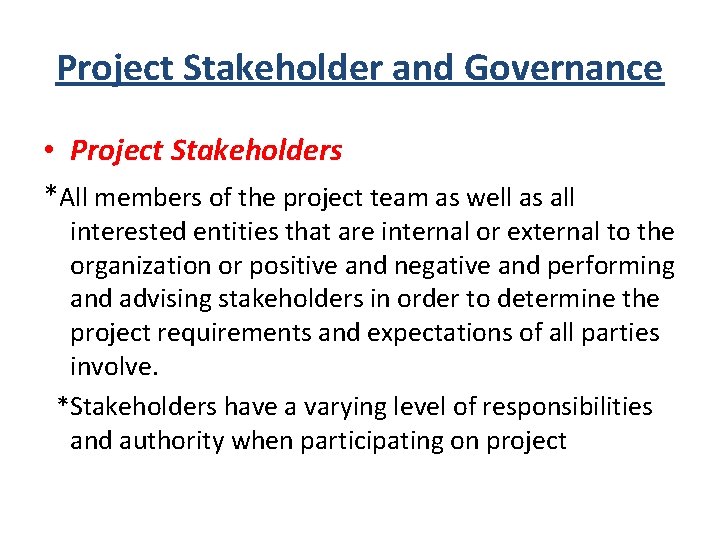 Project Stakeholder and Governance

• Project Stakeholders

*All members of the project team as well as all interested entities that are internal or external to the organization or positive and negative and performing and advising stakeholders in order to determine the project requirements and expectations of all parties involve.

*Stakeholders have a varying level of responsibilities and authority when participating on project